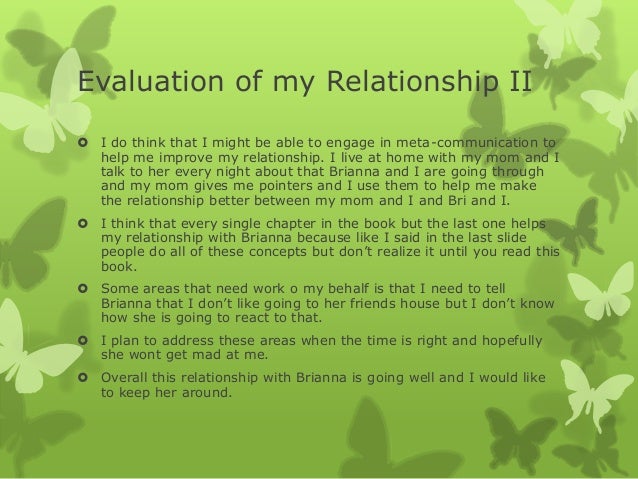 Evaluation of my Relationship II

- I do think that I might be able to engage in meta-communication to help me improve my relationship. I live at home with my mom and I talk to her every night about that Brianna and I are going through and my mom gives me pointers and I use them to help me make the relationship better between my mom and I and Bri and I.
- I think that every single chapter in the book but the last one helps my relationship with Brianna because like I said in the last slide people do all of these concepts but don't realize it until you read this book.
- Some areas that need work o my behalf is that I need to tell Brianna that I don't like going to her friends house but I don't know how she is going to react to that.
- I plan to address these areas when the time is right and hopefully she wont get mad at me.
- Overall this relationship with Brianna is going well and I would like to keep her around.